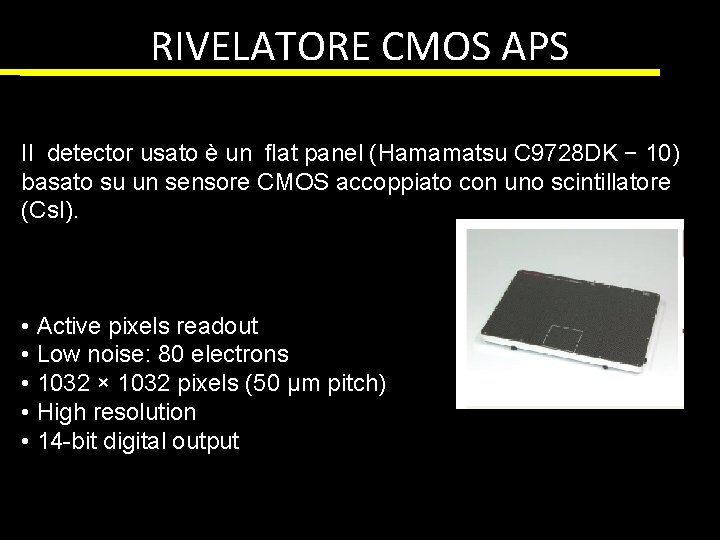 RIVELATORE CMOS APS

Il detector usato è un flat panel (Hamamatsu C9728DK − 10) basato su un sensore CMOS accoppiato con uno scintillatore (CsI).

• Active pixels readout
• Low noise: 80 electrons
• 1032 × 1032 pixels (50 μm pitch)
• High resolution
• 14-bit digital output